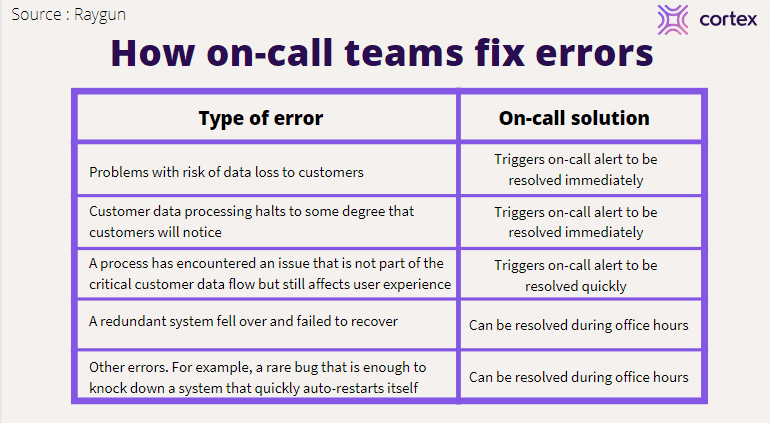 Source : Raygun

cortex

How on-call teams fix errors

| Type of error | On-call solution |
|---|---|
| Problems with risk of data loss to customers | Triggers on-call alert to be resolved immediately |
| Customer data processing halts to some degree that customers will notice | Triggers on-call alert to be resolved immediately |
| A process has encountered an issue that is not part of the critical customer data flow but still affects user experience | Triggers on-call alert to be resolved quickly |
| A redundant system fell over and failed to recover | Can be resolved during office hours |
| Other errors. For example, a rare bug that is enough to knock down a system that quickly auto-restarts itself | Can be resolved during office hours |